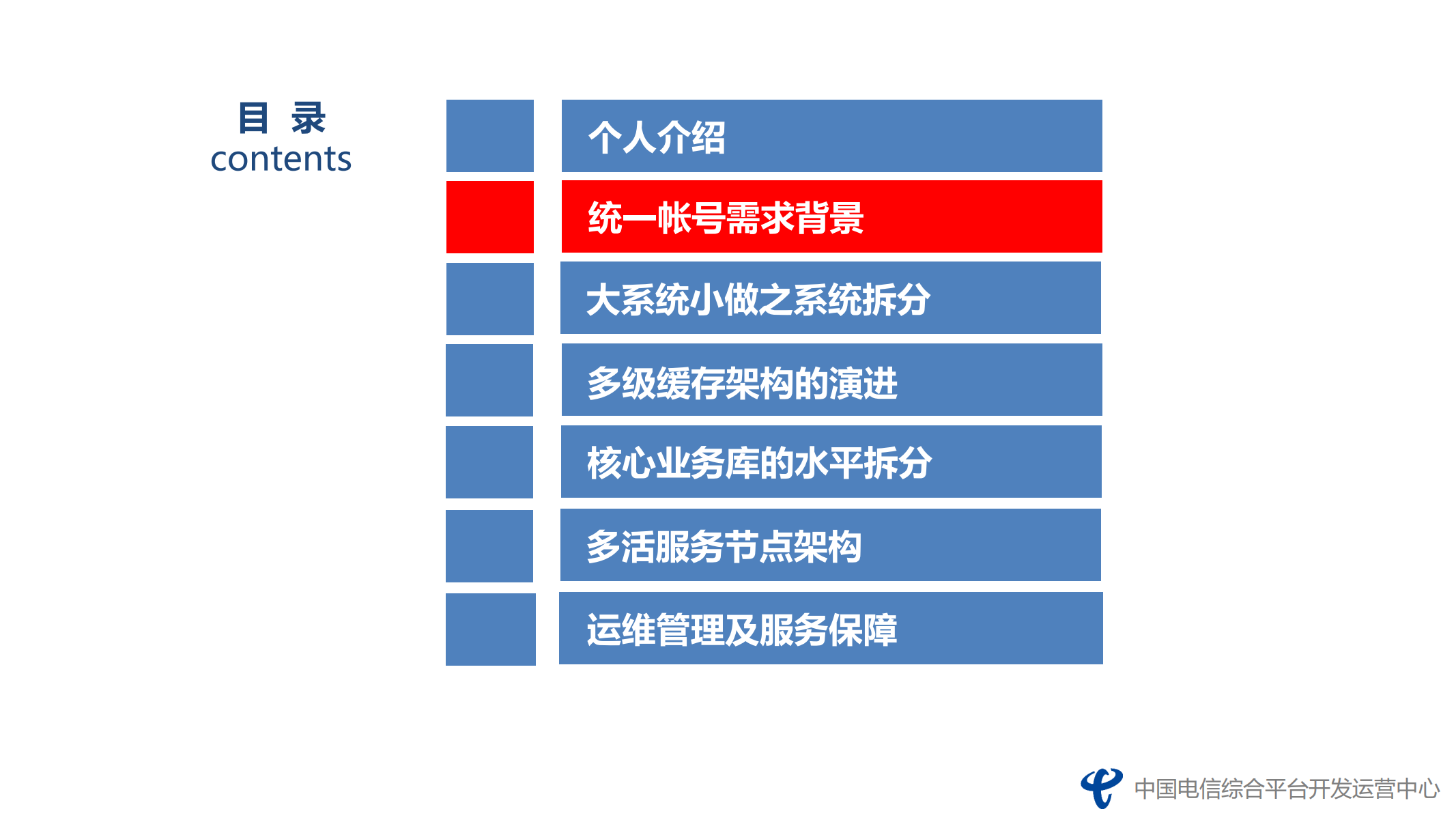 目 录
contents

个人介绍

统一帐号需求背景

大系统小做之系统拆分

多级缓存架构的演进

核心业务库的水平拆分

多活服务节点架构

运维管理及服务保障

中国电信综合平台开发运营中心